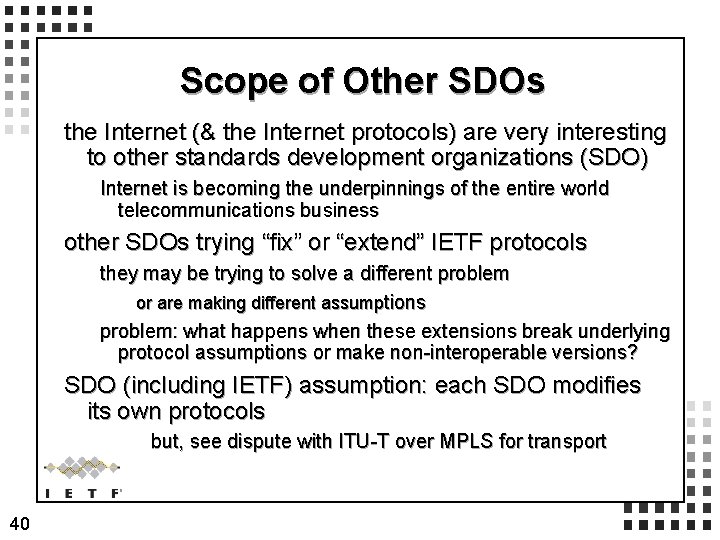 Scope of Other SDOs

the Internet (& the Internet protocols) are very interesting to other standards development organizations (SDO)

Internet is becoming the underpinnings of the entire world telecommunications business

other SDOs trying “fix” or “extend” IETF protocols

they may be trying to solve a different problem

or are making different assumptions

problem: what happens when these extensions break underlying protocol assumptions or make non-interoperable versions?

SDO (including IETF) assumption: each SDO modifies its own protocols

but, see dispute with ITU-T over MPLS for transport

I E T F

40